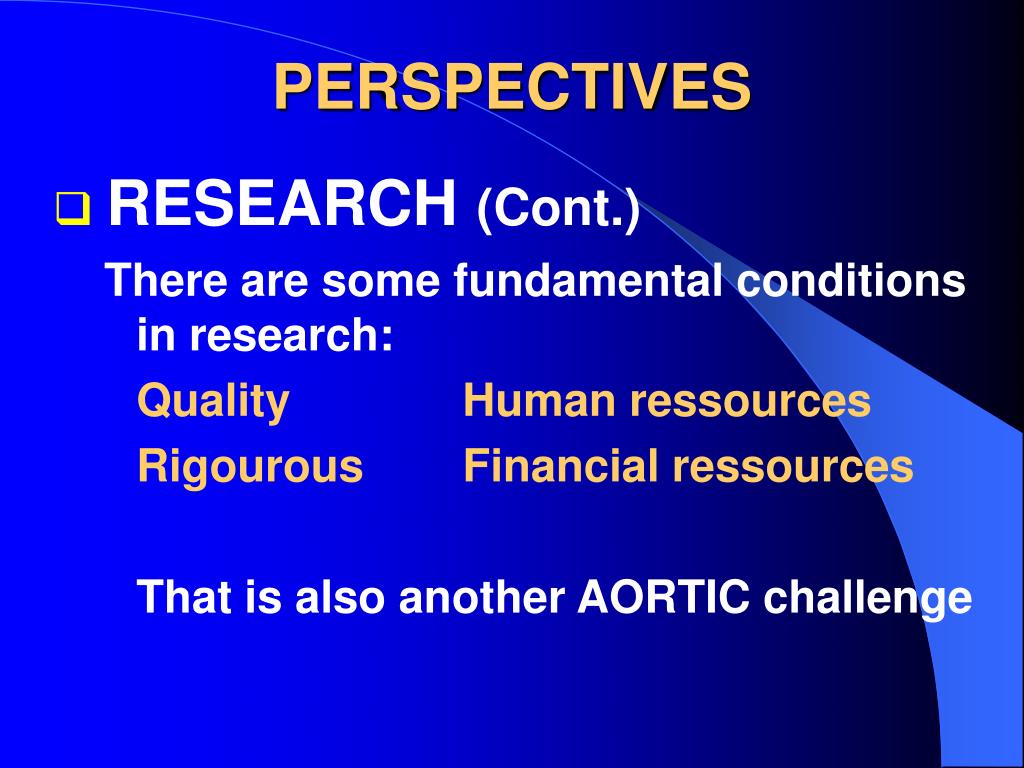 PERSPECTIVES

RESEARCH (Cont.)

There are some fundamental conditions in research:

Quality Human ressources

Rigourous Financial ressources

That is also another AORTIC challenge